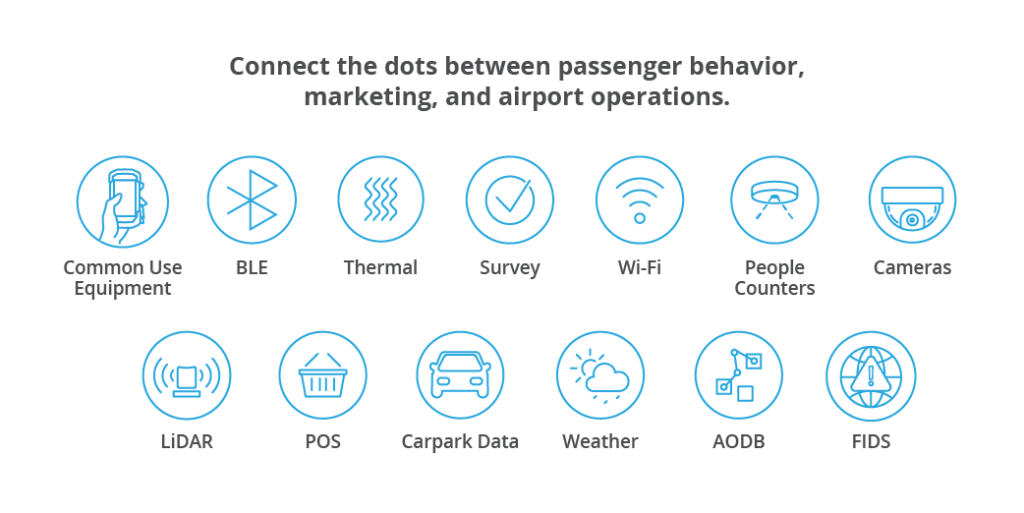 Connect the dots between passenger behavior, marketing, and airport operations.

Common Use Equipment

BLE

Thermal

Survey

Wi-Fi

People Counters

Cameras

LiDAR

POS

Carpark Data

Weather

AODB

FIDS